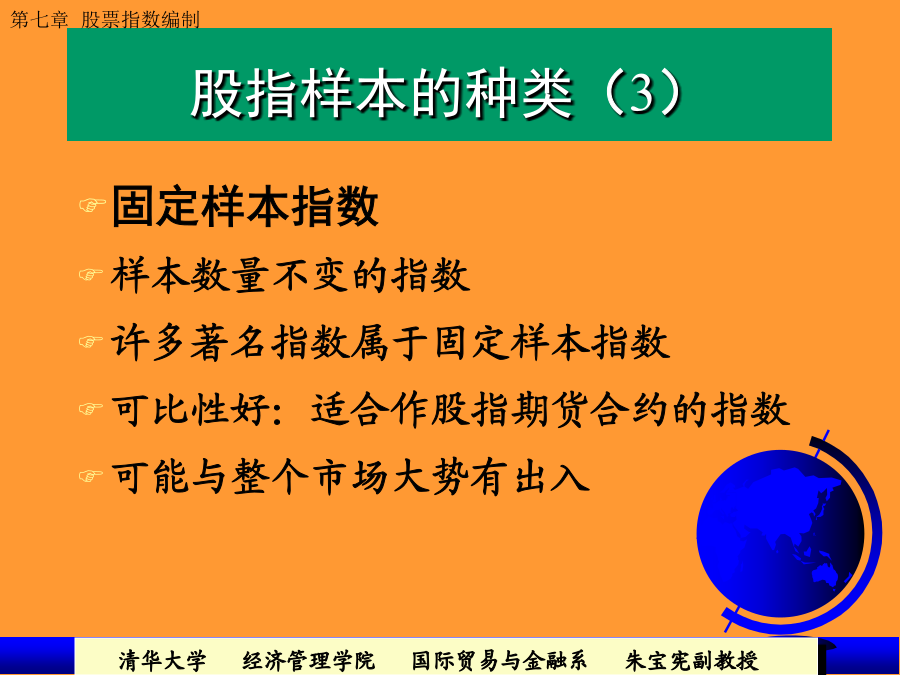 第七章 股票指数编制

股指样本的种类（3）

固定样本指数

样本数量不变的指数

许多著名指数属于固定样本指数

可比性好：适合作股指期货合约的指数

可能与整个市场大势有出入

清华大学 经济管理学院 国际贸易与金融系 朱宝宪副教授